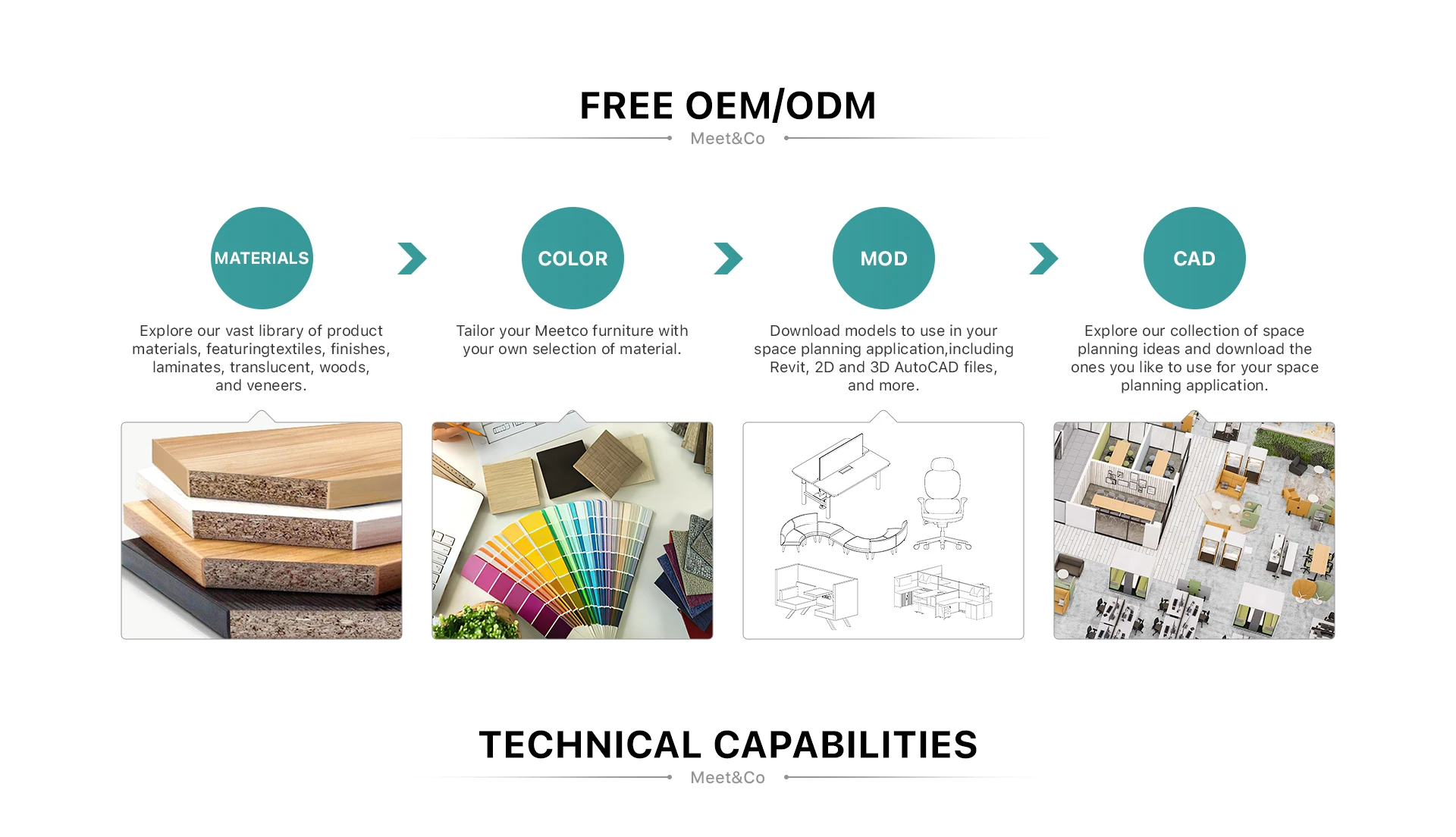 FREE OEM/ODM

Meet&Co

MATERIALS

Explore our vast library of product materials, featuringtextiles, finishes, laminates, translucent, woods, and veneers.

COLOR

Tailor your Meetco furniture with your own selection of material.

MOD

Download models to use in your space planning application,including Revit, 2D and 3D AutoCAD files, and more.

CAD

Explore our collection of space planning ideas and download the ones you like to use for your space planning application.

TECHNICAL CAPABILITIES

Meet&Co